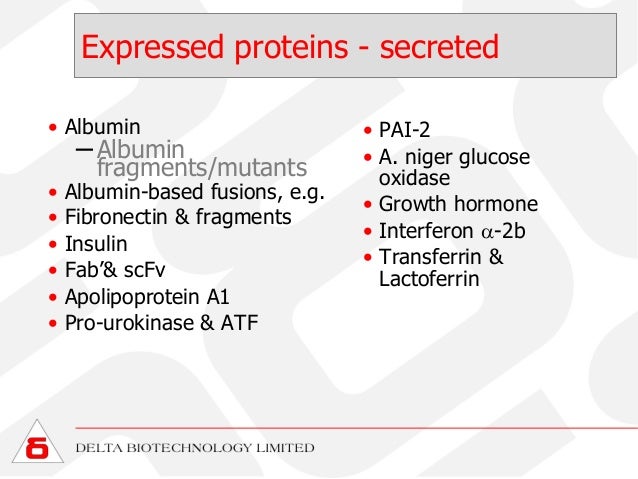 Expressed proteins - secreted

• Albumin
– Albumin fragments/mutants
• Albumin-based fusions, e.g.
• Fibronectin & fragments
• Insulin
• Fab'& scFv
• Apolipoprotein A1
• Pro-urokinase & ATF

• PAI-2
• A. niger glucose oxidase
• Growth hormone
• Interferon $\alpha$-2b
• Transferrin & Lactoferrin

DELTA BIOTECHNOLOGY LIMITED